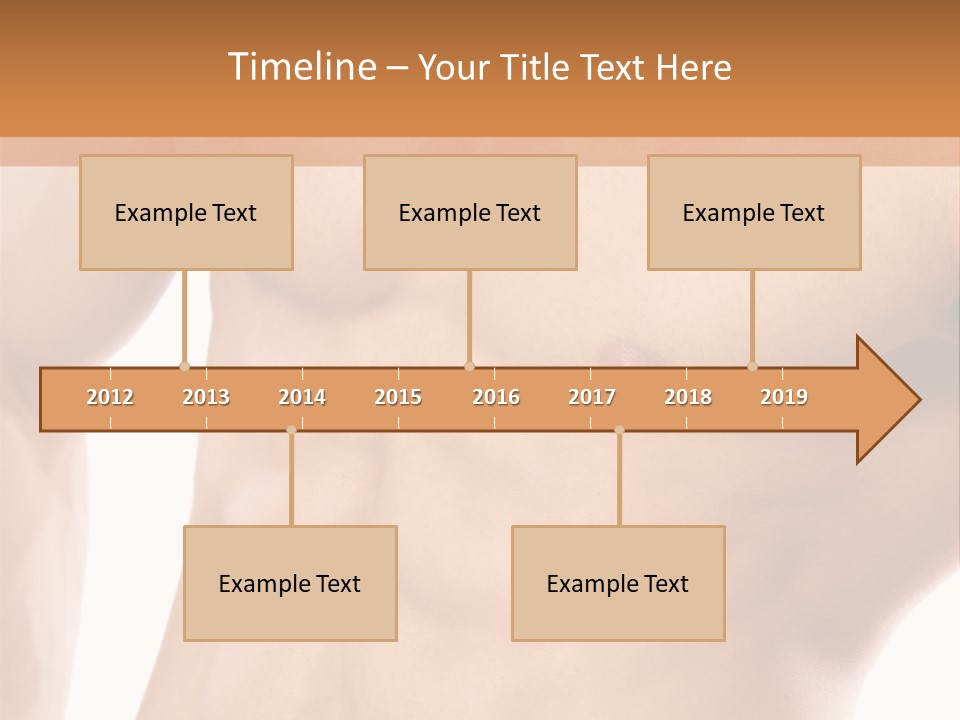 Timeline – Your Title Text Here

Example Text

Example Text

Example Text

2012 2013 2014 2015 2016 2017 2018 2019

Example Text

Example Text